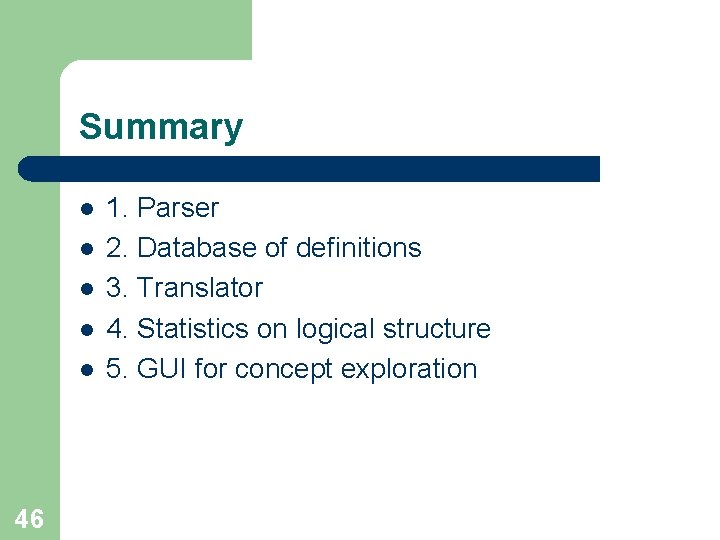 Summary

- 1. Parser
- 2. Database of definitions
- 3. Translator
- 4. Statistics on logical structure
- 5. GUI for concept exploration

46